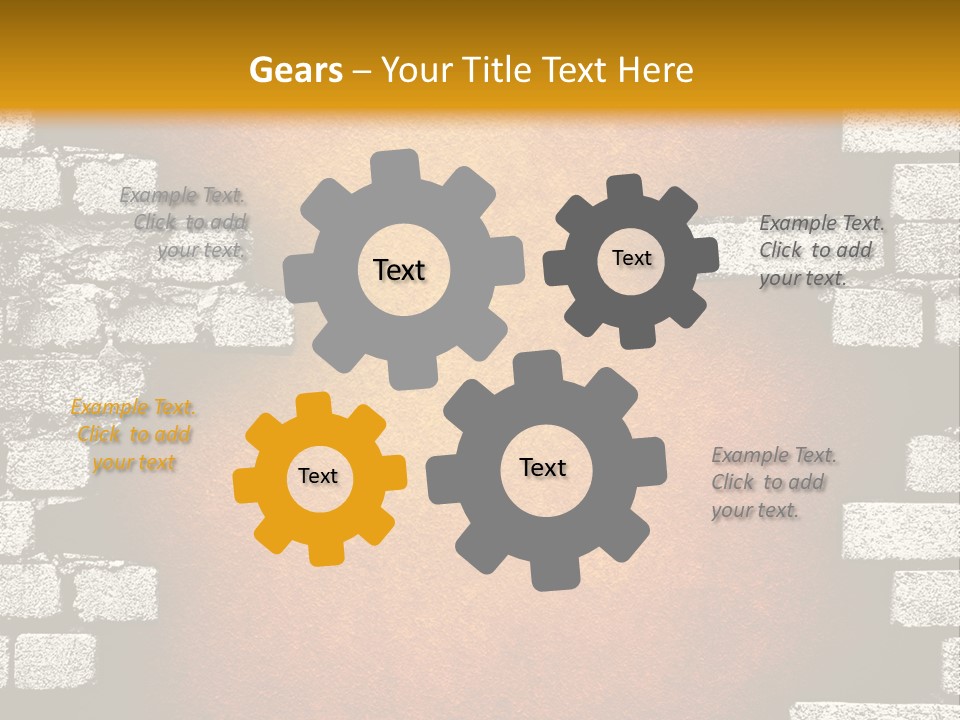 Gears – Your Title Text Here

Example Text. Click to add your text.

Text

Text

Example Text. Click to add your text.

Example Text. Click to add your text

Text

Text

Example Text. Click to add your text.